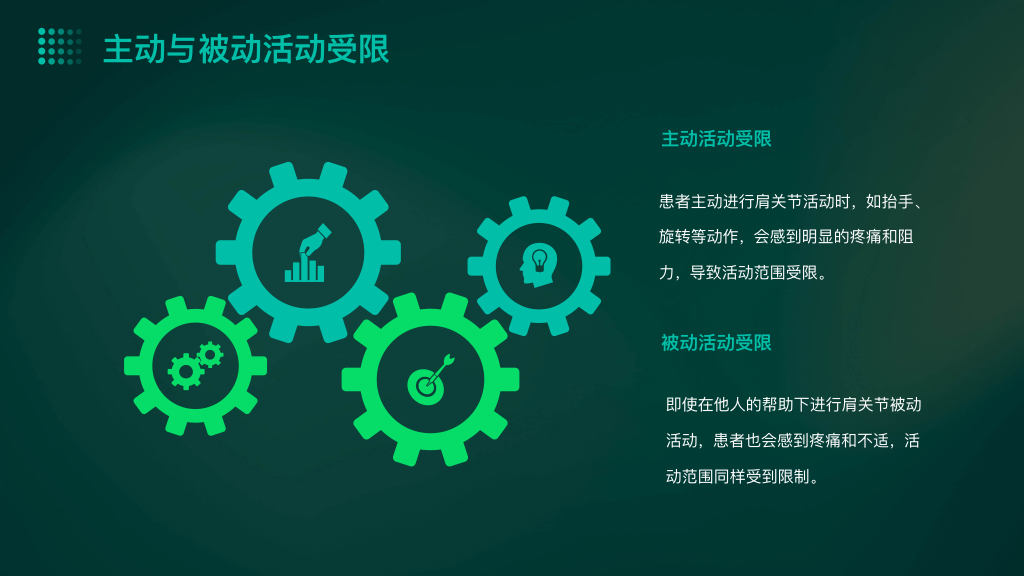 主动与被动活动受限

主动活动受限

患者主动进行肩关节活动时，如抬手、旋转等动作，会感到明显的疼痛和阻力，导致活动范围受限。

被动活动受限

即使在他人的帮助下进行肩关节被动活动，患者也会感到疼痛和不适，活动范围同样受到限制。